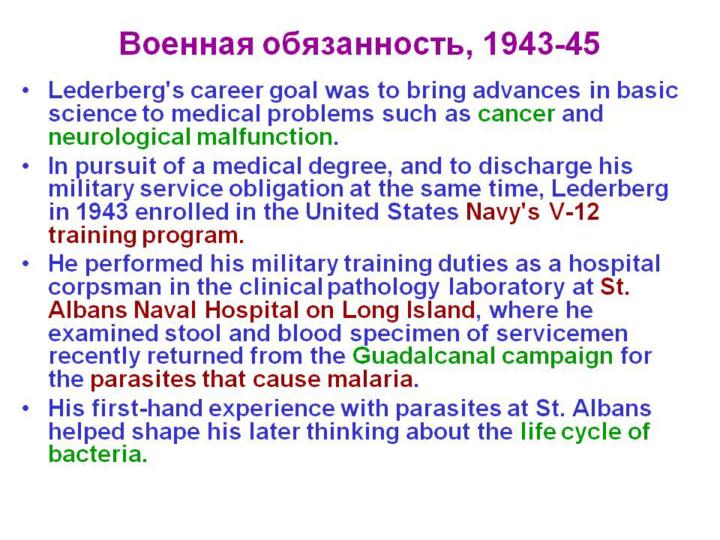 Военная обязанность, 1943-45

• Lederberg's career goal was to bring advances in basic science to medical problems such as cancer and neurological malfunction.

• In pursuit of a medical degree, and to discharge his military service obligation at the same time, Lederberg in 1943 enrolled in the United States Navy's V-12 training program.

• He performed his military training duties as a hospital corpsman in the clinical pathology laboratory at St. Albans Naval Hospital on Long Island, where he examined stool and blood specimen of servicemen recently returned from the Guadalcanal campaign for the parasites that cause malaria.

• His first-hand experience with parasites at St. Albans helped shape his later thinking about the life cycle of bacteria.